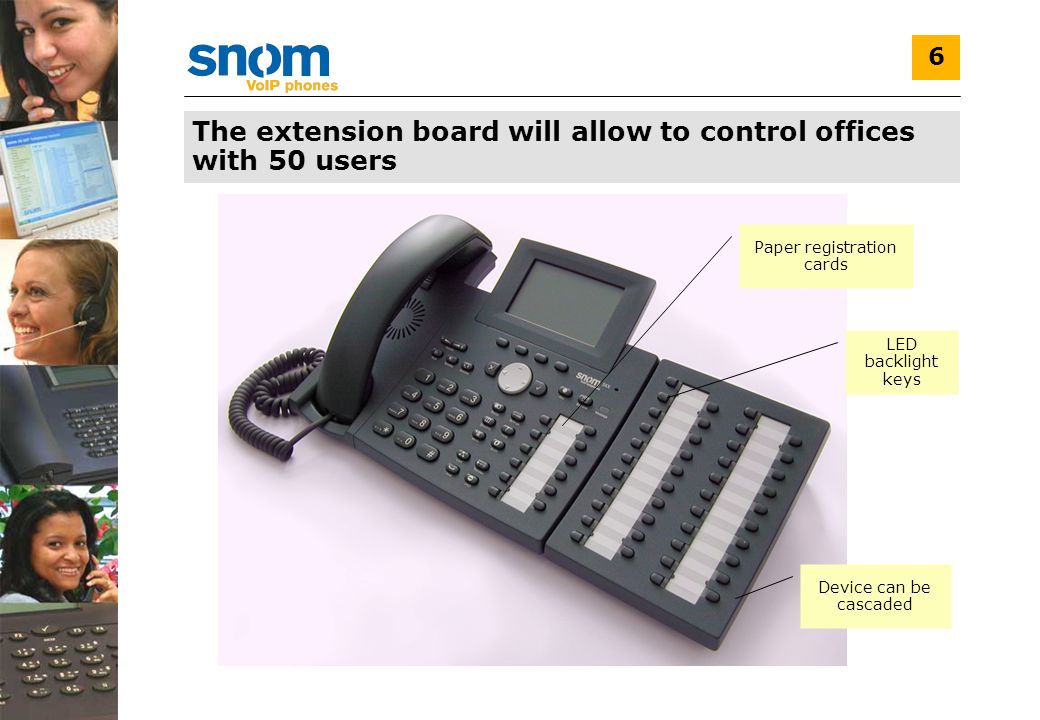 snom
VoIP phones

6

The extension board will allow to control offices with 50 users

Paper registration cards

LED backlight keys

Device can be cascaded

snom